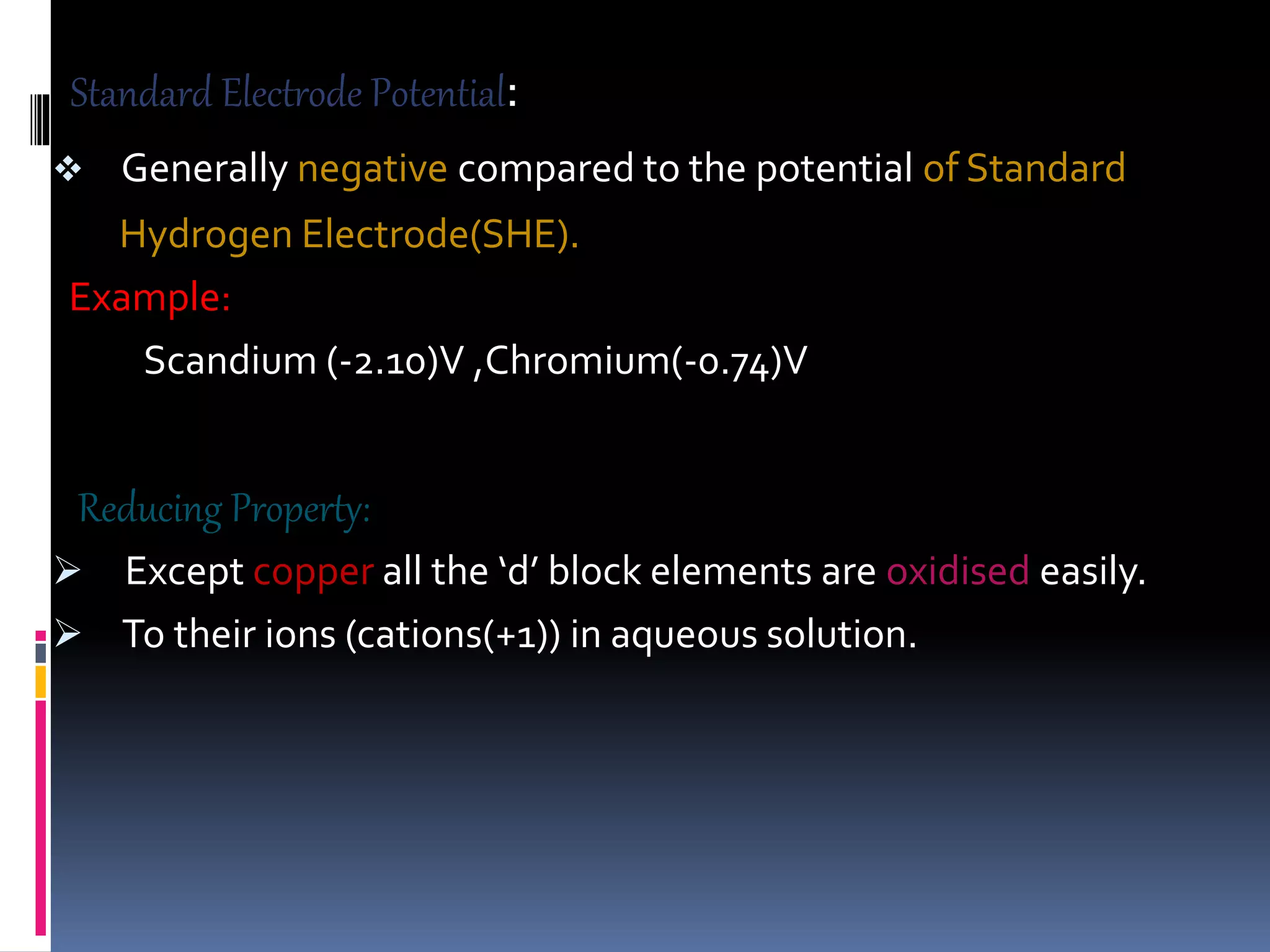 Standard Electrode Potential:

❖ Generally negative compared to the potential of Standard Hydrogen Electrode(SHE).

Example:

Scandium (-2.10)V ,Chromium(-0.74)V

Reducing Property:

➢ Except copper all the ‘d’ block elements are oxidised easily.

➢ To their ions (cations(+1)) in aqueous solution.